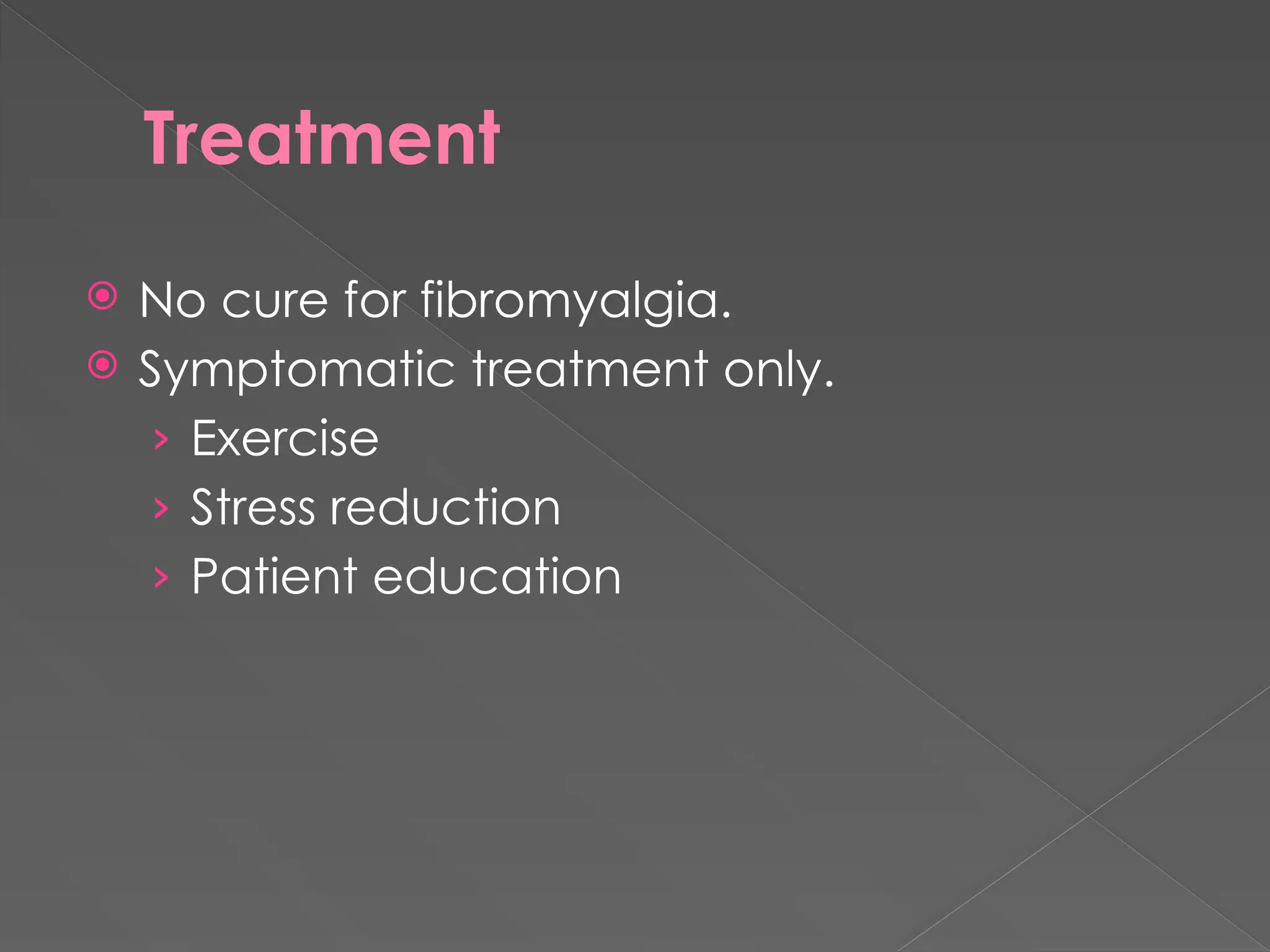 Treatment

No cure for fibromyalgia.
Symptomatic treatment only.
› Exercise
› Stress reduction
› Patient education